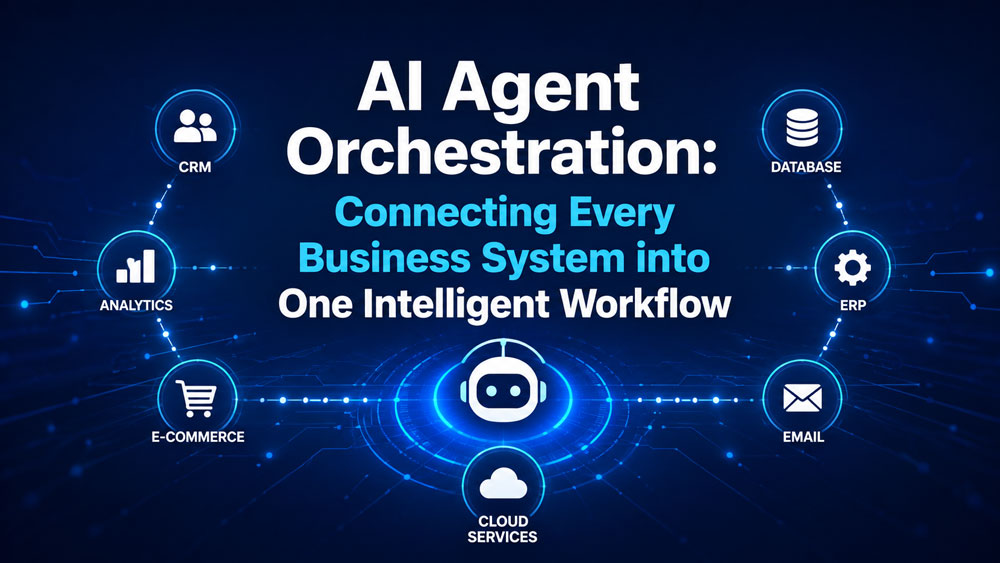 AI Agent Orchestration:
Connecting Every Business System into
One Intelligent Workflow

CRM

ANALYTICS

E-COMMERCE

DATABASE

ERP

EMAIL

CLOUD SERVICES